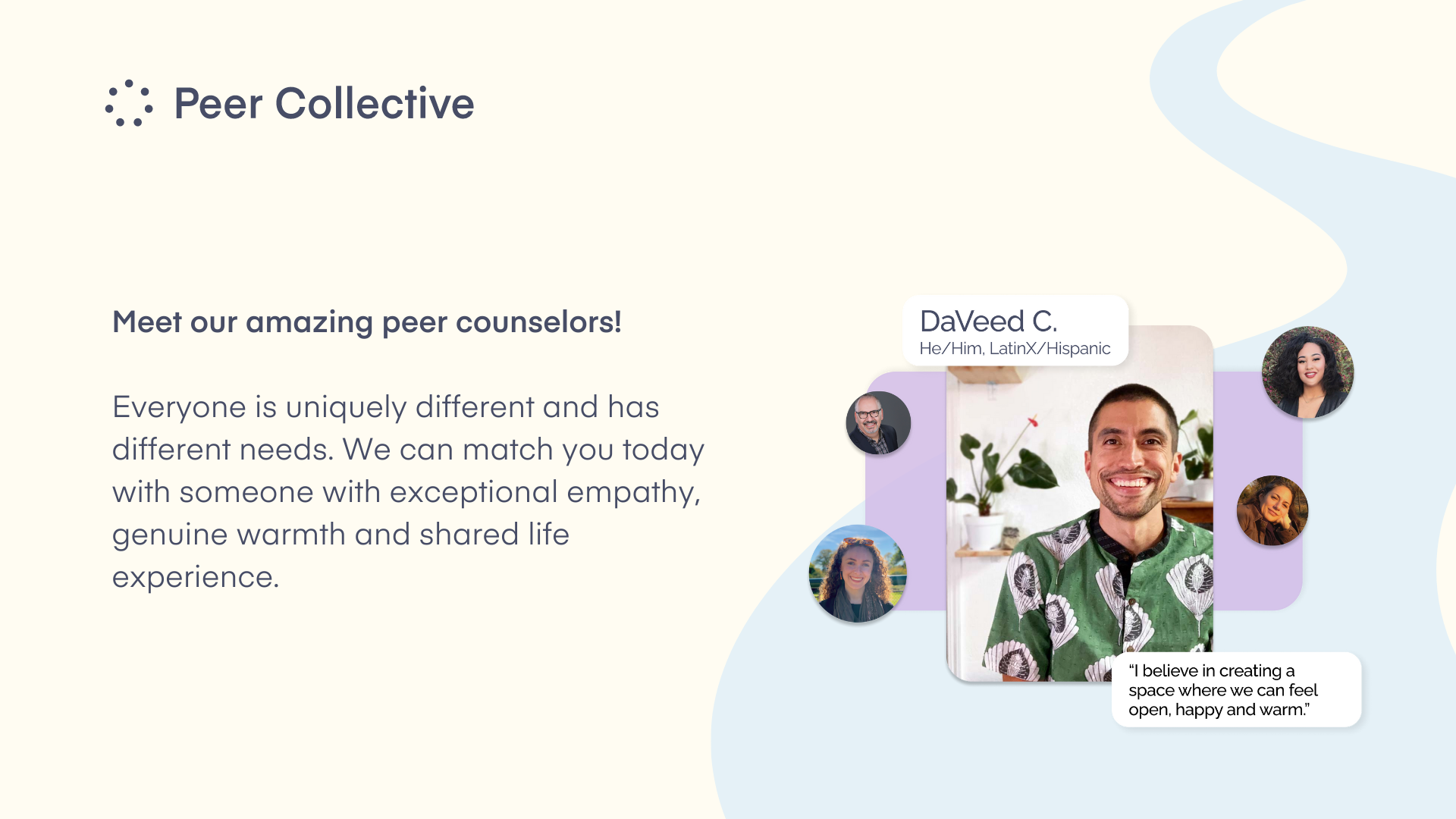 Peer Collective

Meet our amazing peer counselors!

Everyone is uniquely different and has different needs. We can match you today with someone with exceptional empathy, genuine warmth and shared life experience.

DaVeed C.
He/Him, LatinX/Hispanic

“I believe in creating a space where we can feel open, happy and warm.”